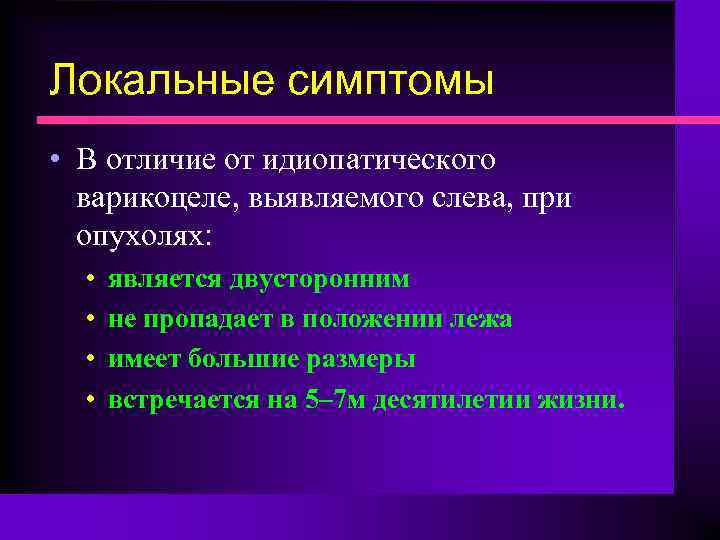 Локальные симптомы

• В отличие от идиопатического варикоцеле, выявляемого слева, при опухолях:

• является двусторонним
• не пропадает в положении лежа
• имеет большие размеры
• встречается на 5–7м десятилетии жизни.